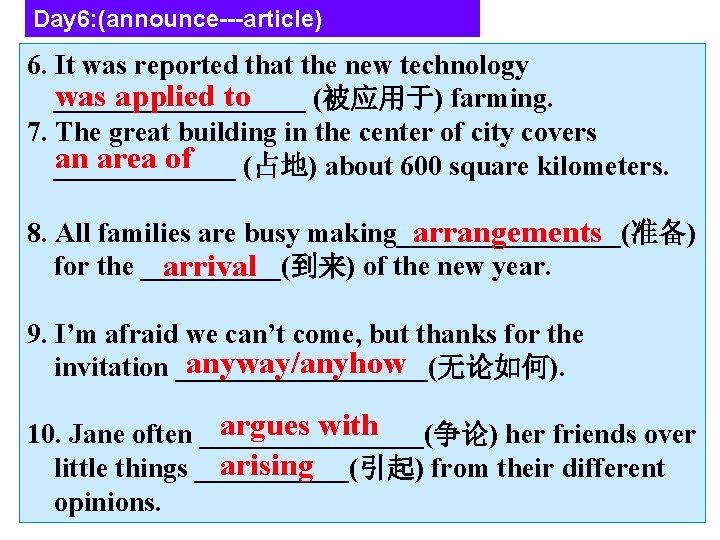 Day6:(announce---article)

6. It was reported that the new technology was applied to (被应用于) farming.

7. The great building in the center of city covers an area of (占地) about 600 square kilometers.

8. All families are busy making arrangements (准备) for the arrival (到来) of the new year.

9. I'm afraid we can't come, but thanks for the invitation anyway/anyhow (无论如何).

10. Jane often argues with (争论) her friends over little things arising (引起) from their different opinions.